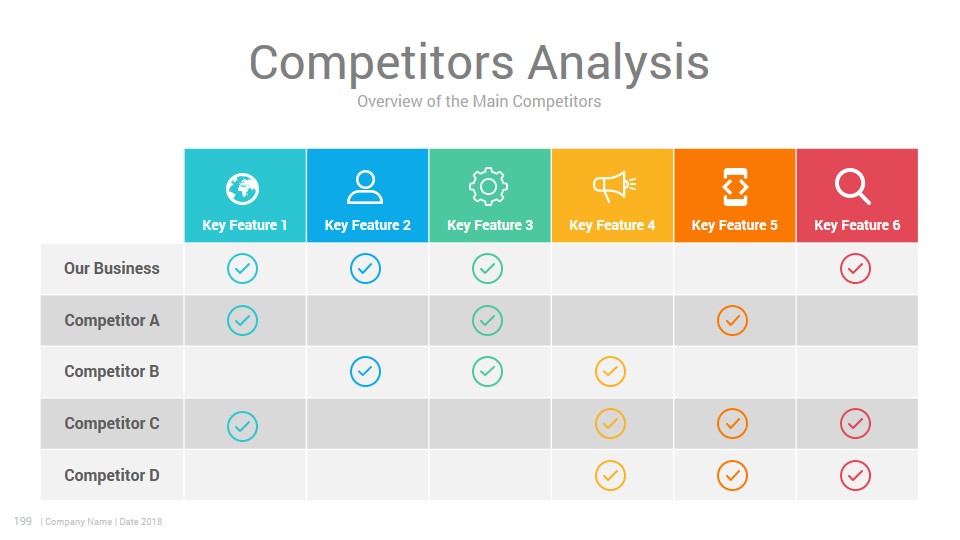 Competitors Analysis

Overview of the Main Competitors

| | Key Feature 1 | Key Feature 2 | Key Feature 3 | Key Feature 4 | Key Feature 5 | Key Feature 6 |
|---|---|---|---|---|---|---|
| Our Business | ✓ | ✓ | ✓ | | | ✓ |
| Competitor A | ✓ | | ✓ | | ✓ | |
| Competitor B | | ✓ | ✓ | ✓ | | |
| Competitor C | ✓ | | | ✓ | ✓ | ✓ |
| Competitor D | | | | ✓ | ✓ | ✓ |

199 | Company Name | Date 2018